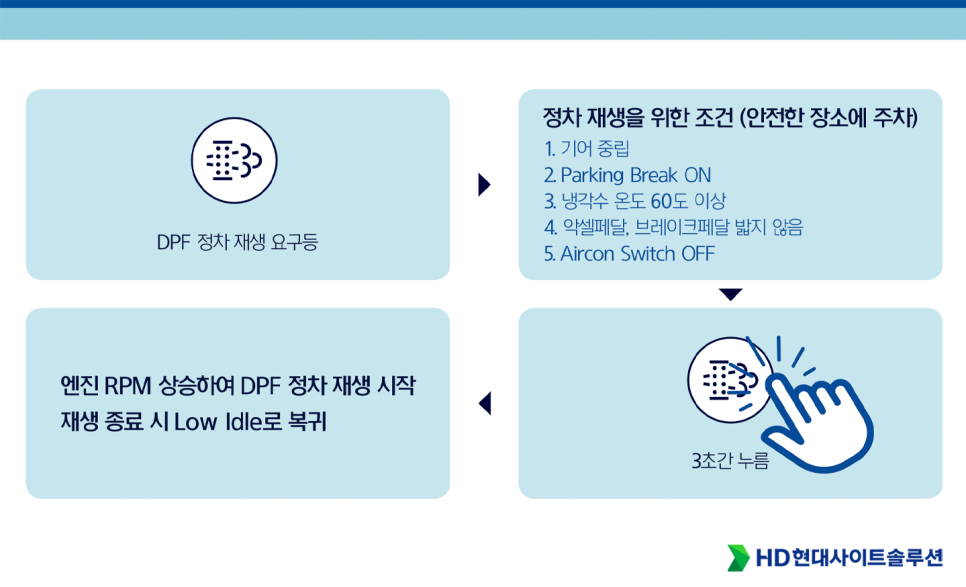 DPF 정차 재생 요구등

정차 재생을 위한 조건 (안전한 장소에 주차)
1. 기어 중립
2. Parking Break ON
3. 냉각수 온도 60도 이상
4. 악셀페달, 브레이크페달 밟지 않음
5. Aircon Switch OFF

3초간 누름

엔진 RPM 상승하여 DPF 정차 재생 시작
재생 종료 시 Low Idle로 복귀

HD현대사이트솔루션